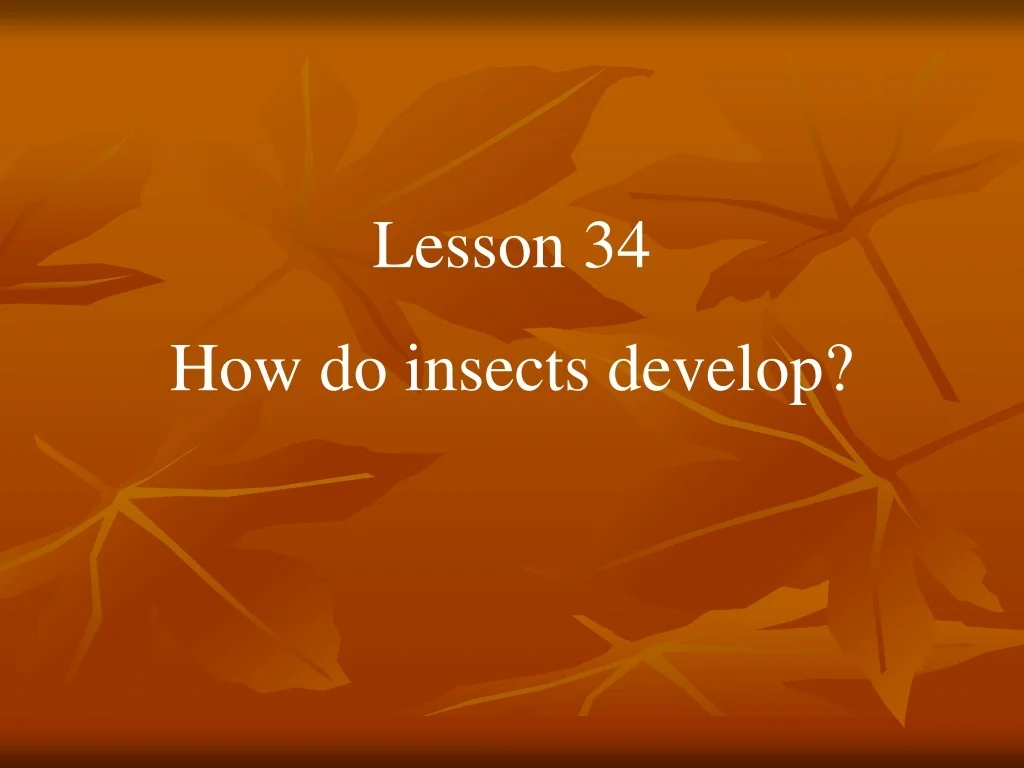 Lesson 34

How do insects develop?